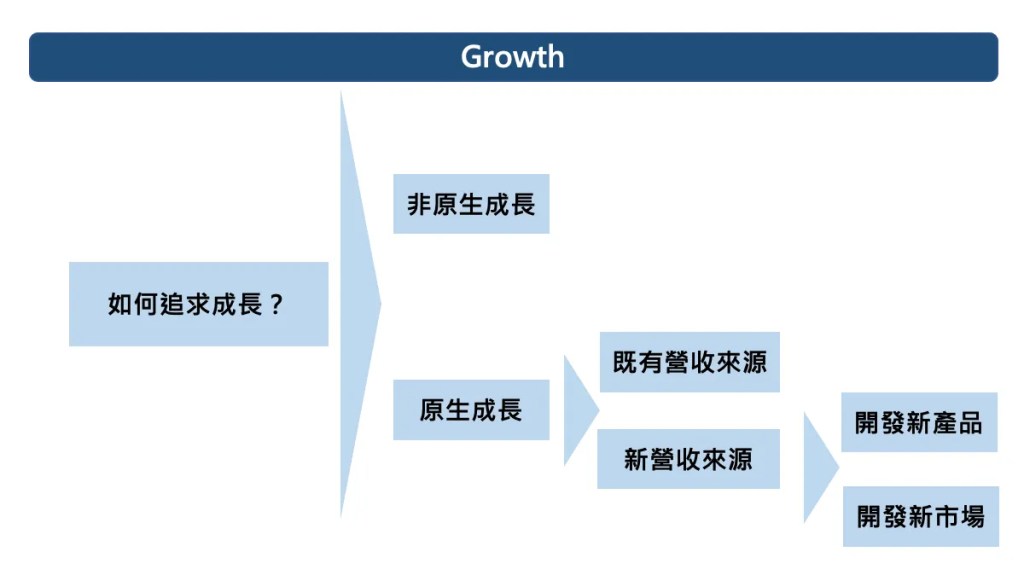 Growth

如何追求成長？

非原生成長

原生成長

既有營收來源

新營收來源

開發新產品

開發新市場